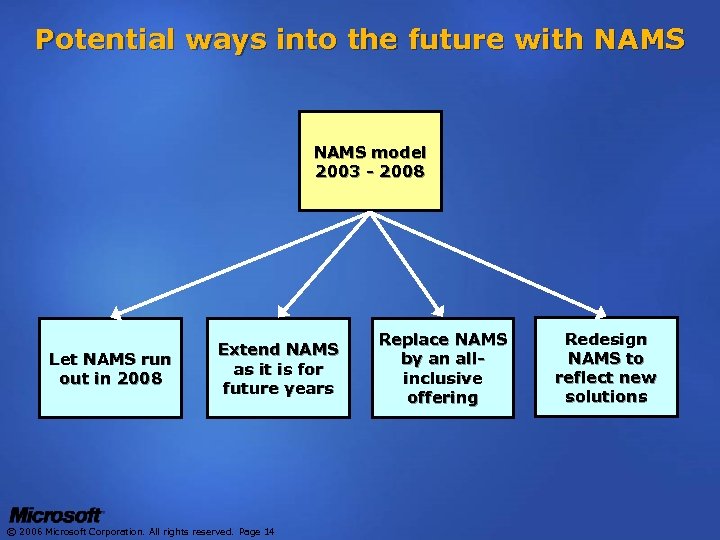 Potential ways into the future with NAMS

NAMS model 2003 - 2008

Let NAMS run out in 2008

Extend NAMS as it is for future years

Replace NAMS by an all-inclusive offering

Redesign NAMS to reflect new solutions

Microsoft

© 2006 Microsoft Corporation. All rights reserved. Page 14